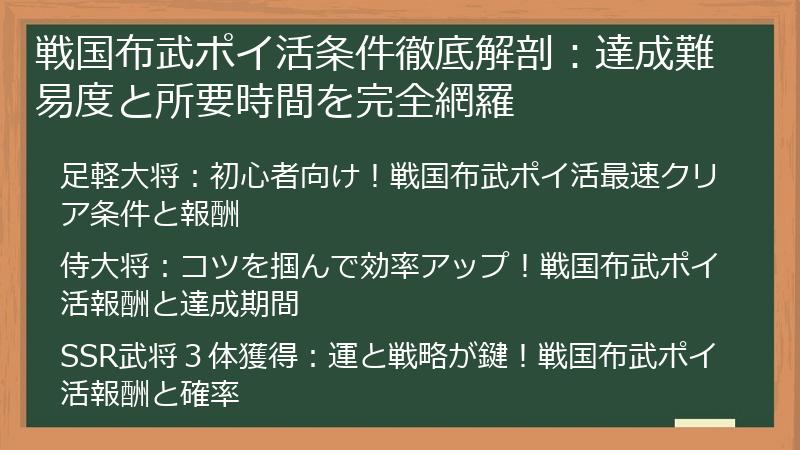 戦国布武ポイ活条件徹底解剖：達成難易度と所要時間を完全網羅

足軽大将：初心者向け！戦国布武ポイ活最速クリア条件と報酬

侍大将：コツを掴んで効率アップ！戦国布武ポイ活報酬と達成期間

SSR武将３体獲得：運と戦略が鍵！戦国布武ポイ活報酬と確率